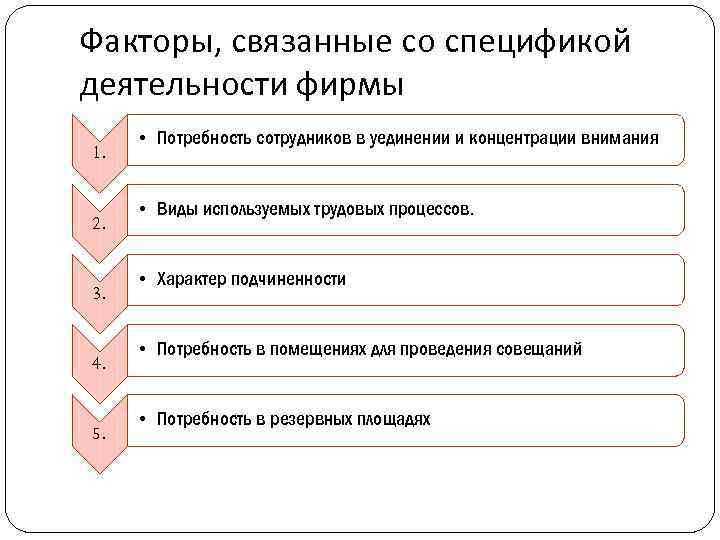 Факторы, связанные со спецификой деятельности фирмы

1.
• Потребность сотрудников в уединении и концентрации внимания

2.
• Виды используемых трудовых процессов.

3.
• Характер подчиненности

4.
• Потребность в помещениях для проведения совещаний

5.
• Потребность в резервных площадях